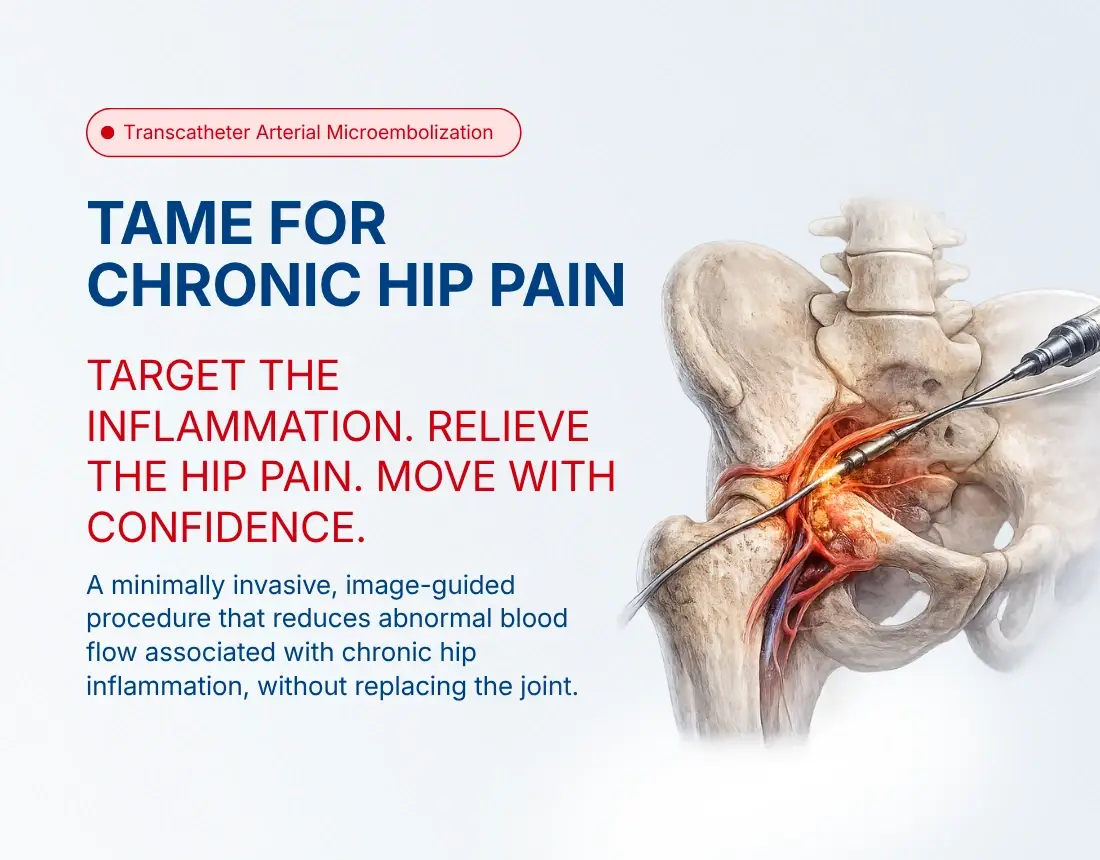 Transcatheter Arterial Microembolization

TAME FOR CHRONIC HIP PAIN

TARGET THE INFLAMMATION. RELIEVE THE HIP PAIN. MOVE WITH CONFIDENCE.

A minimally invasive, image-guided procedure that reduces abnormal blood flow associated with chronic hip inflammation, without replacing the joint.